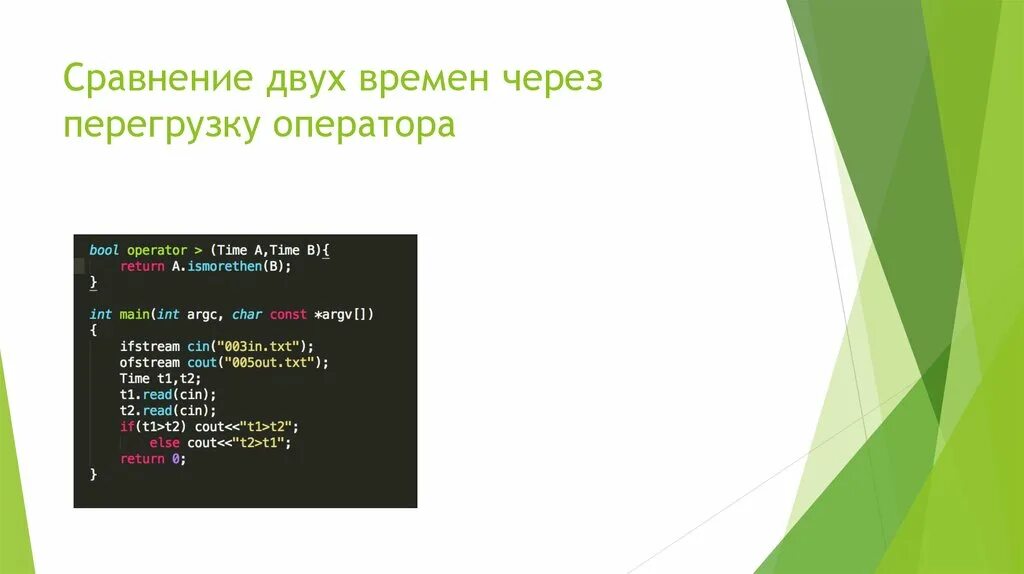 Сравнение двух времен через перегрузку оператора

bool operator > (Time A,Time B){
    return A.ismorethen(B);
}

int main(int argc, char const *argv[])
{
    ifstream cin("003in.txt");
    ofstream cout("005out.txt");
    Time t1,t2;
    t1.read(cin);
    t2.read(cin);
    if(t1>t2) cout<<"t1>t2";
        else cout<<"t2>t1";
    return 0;
}